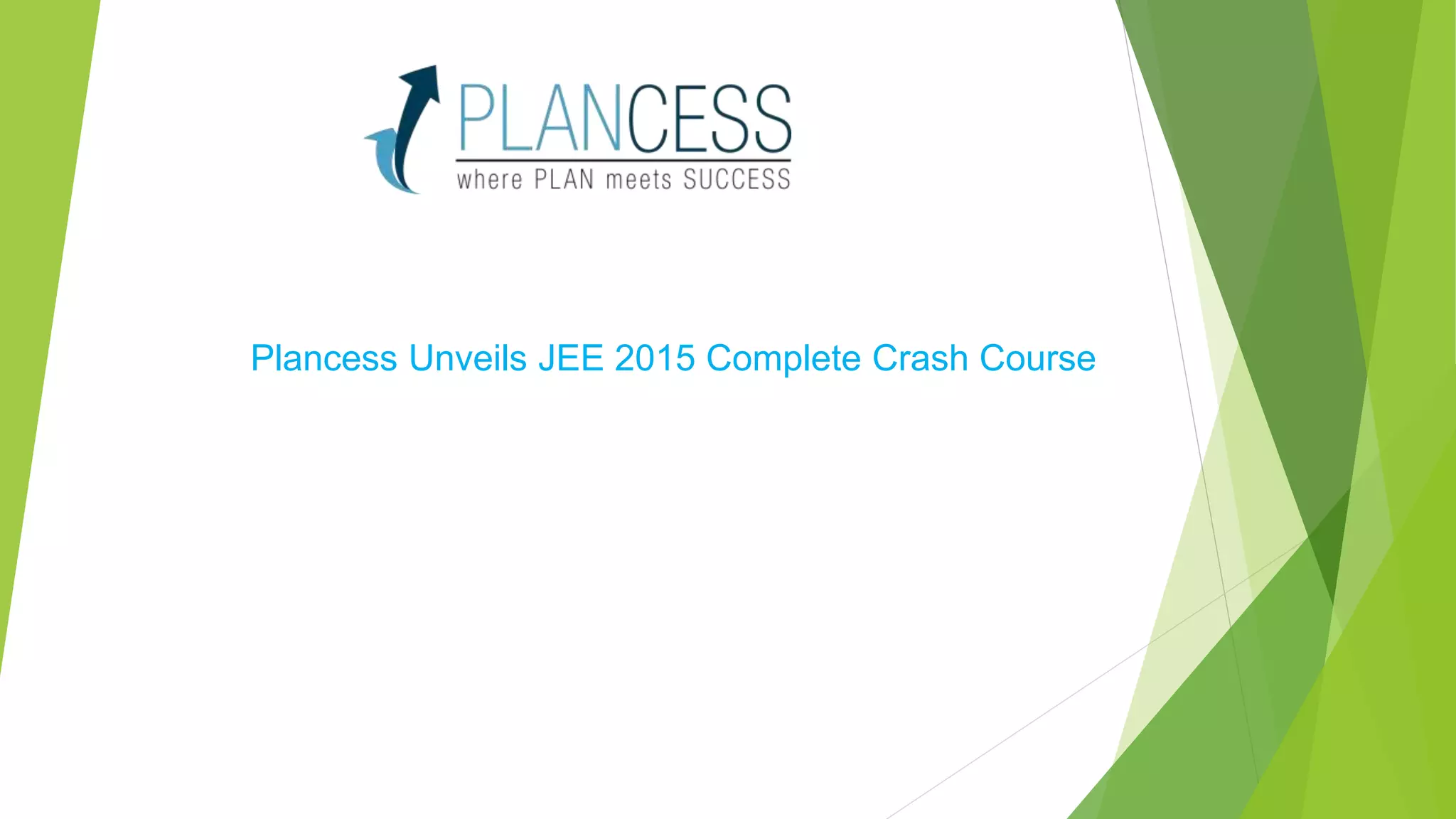 PLANCESS
where PLAN meets SUCCESS

Plancess Unveils JEE 2015 Complete Crash Course